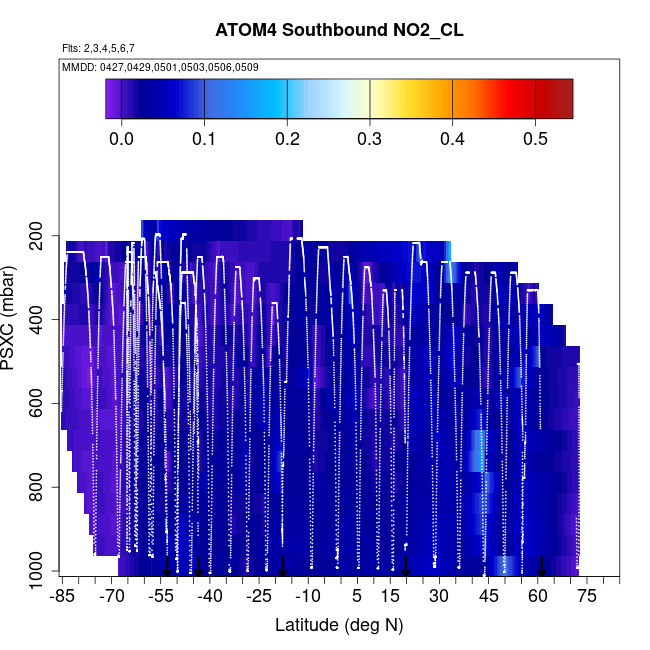 ATOM4 Southbound NO2_CL

Flts: 2,3,4,5,6,7

MMDD: 0427,0429,0501,0503,0506,0509

0.0 0.1 0.2 0.3 0.4 0.5

PSXC (mbar)

200
400
600
800
1000

-85 -70 -55 -40 -25 -10 5 15 30 45 60 75

Latitude (deg N)